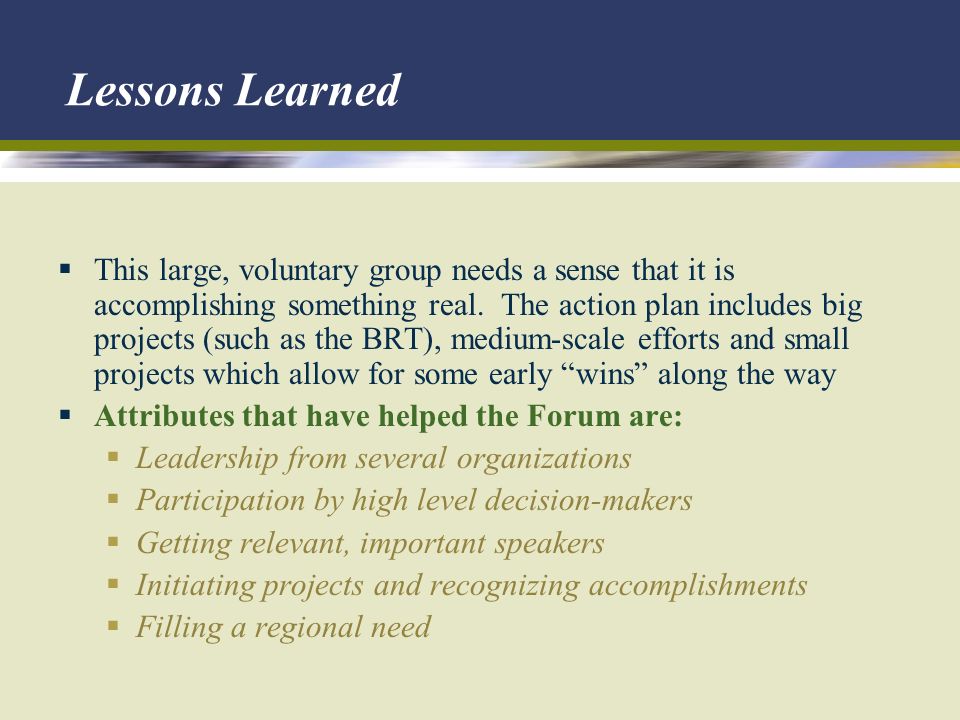 Lessons Learned

▪ This large, voluntary group needs a sense that it is accomplishing something real. The action plan includes big projects (such as the BRT), medium-scale efforts and small projects which allow for some early “wins” along the way

▪ Attributes that have helped the Forum are:
  ▪ Leadership from several organizations
  ▪ Participation by high level decision-makers
  ▪ Getting relevant, important speakers
  ▪ Initiating projects and recognizing accomplishments
  ▪ Filling a regional need